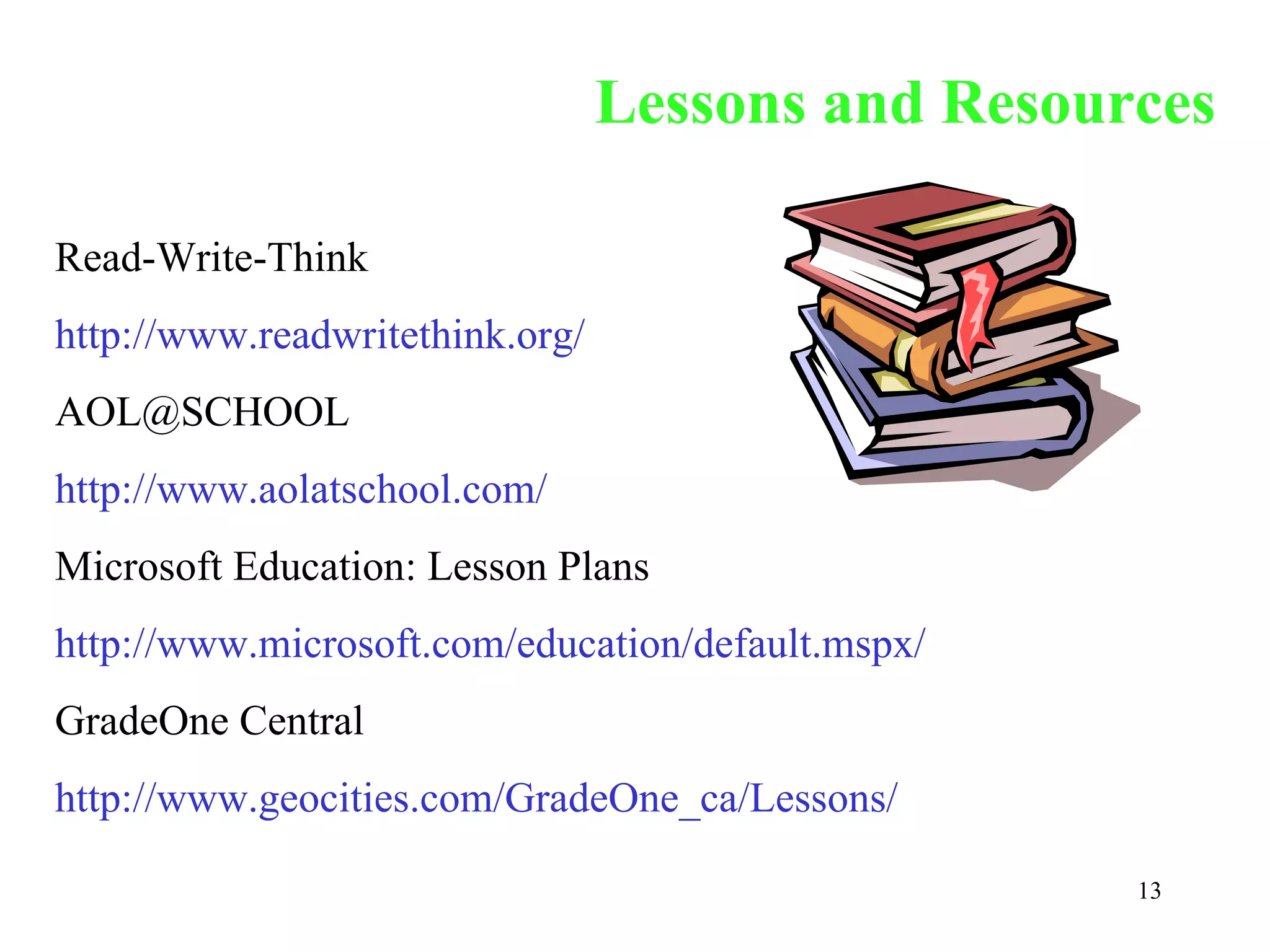 Lessons and Resources

Read-Write-Think

http://www.readwritethink.org/

AOL@SCHOOL

http://www.aolatschool.com/

Microsoft Education: Lesson Plans

http://www.microsoft.com/education/default.mspx/

GradeOne Central

http://www.geocities.com/GradeOne_ca/Lessons/

13